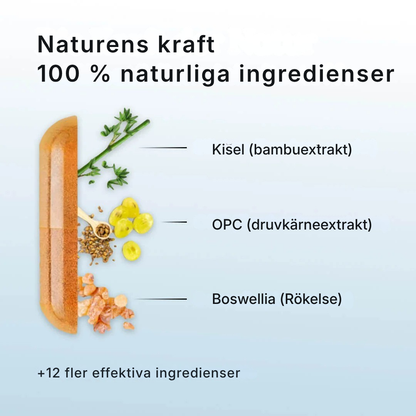 Naturens kraft
100 % naturliga ingredienser

Kisel (bambuextrakt)

OPC (druvkärneextrakt)

Boswellia (Rökelse)

+12 fler effektiva ingredienser